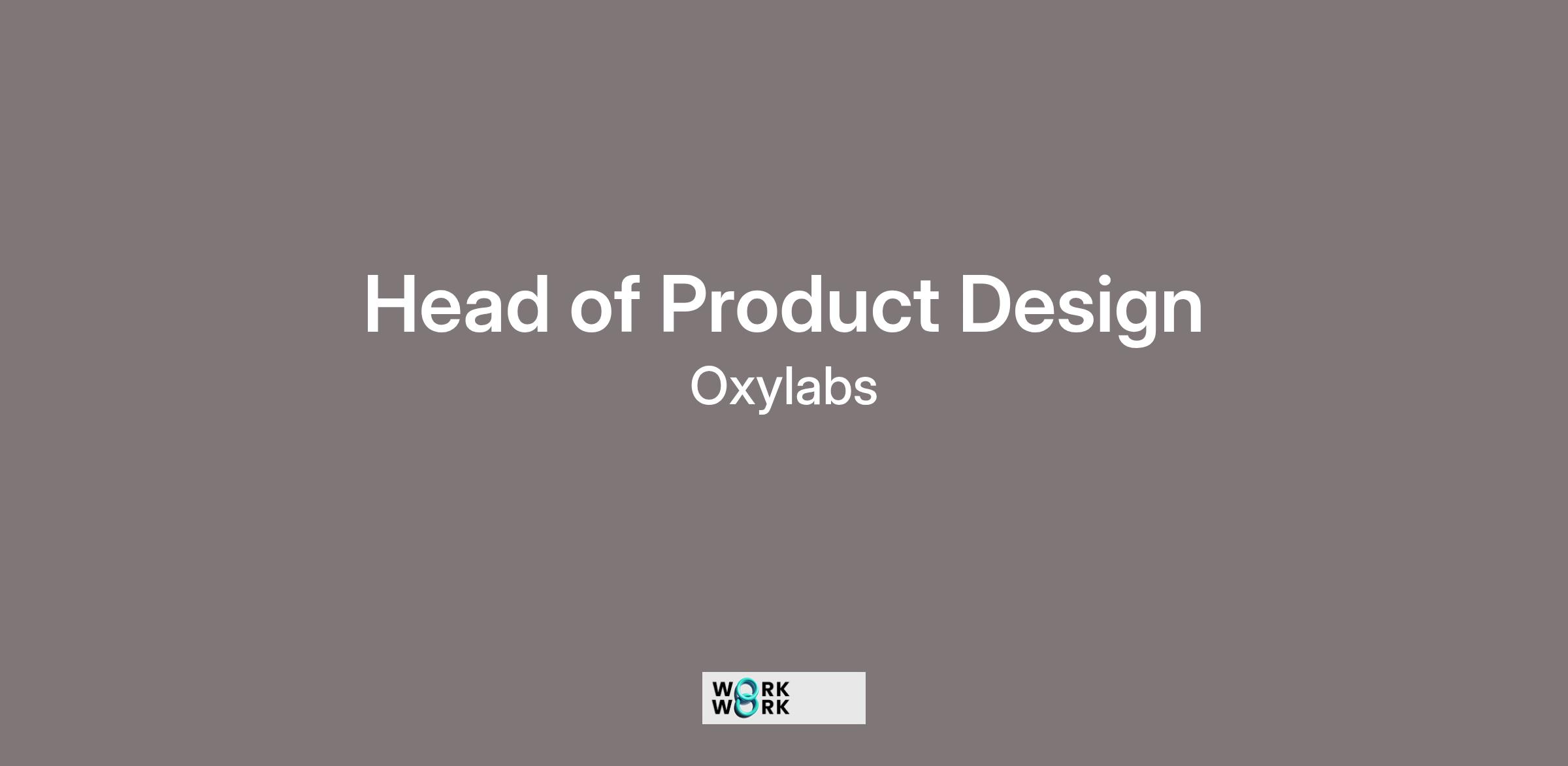 Head of Product Design
Oxylabs

WORK
WORK